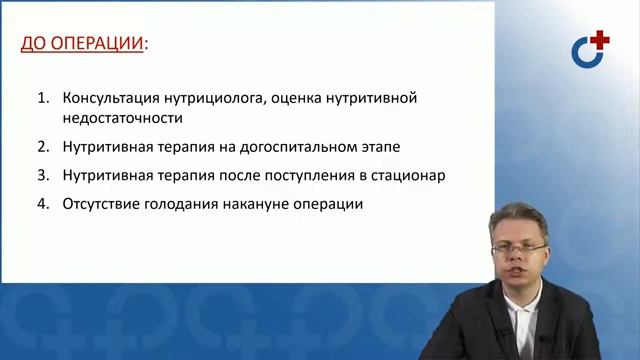 ДО ОПЕРАЦИИ:

1. Консультация нутрициолога, оценка нутритивной недостаточности

2. Нутритивная терапия на догоспитальном этапе

3. Нутритивная терапия после поступления в стационар

4. Отсутствие голодания накануне операции